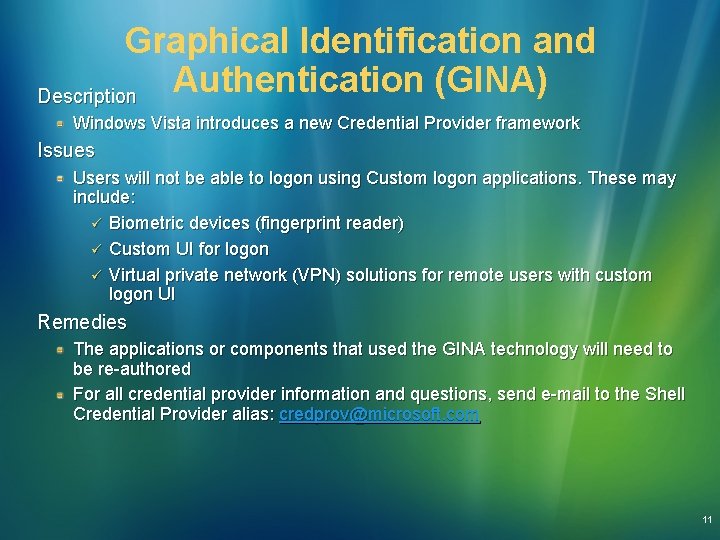 Graphical Identification and Authentication (GINA)

Description

Windows Vista introduces a new Credential Provider framework

Issues

Users will not be able to logon using Custom logon applications. These may include:

✓ Biometric devices (fingerprint reader)

✓ Custom UI for logon

✓ Virtual private network (VPN) solutions for remote users with custom logon UI

Remedies

The applications or components that used the GINA technology will need to be re-authored

For all credential provider information and questions, send e-mail to the Shell Credential Provider alias: credprov@microsoft.com

11